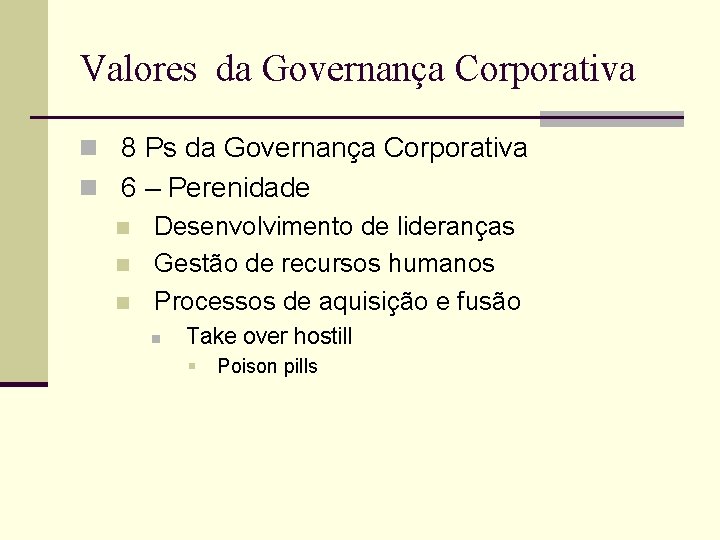 Valores da Governança Corporativa

8 Ps da Governança Corporativa
6 – Perenidade
Desenvolvimento de lideranças
Gestão de recursos humanos
Processos de aquisição e fusão
Take over hostill
Poison pills